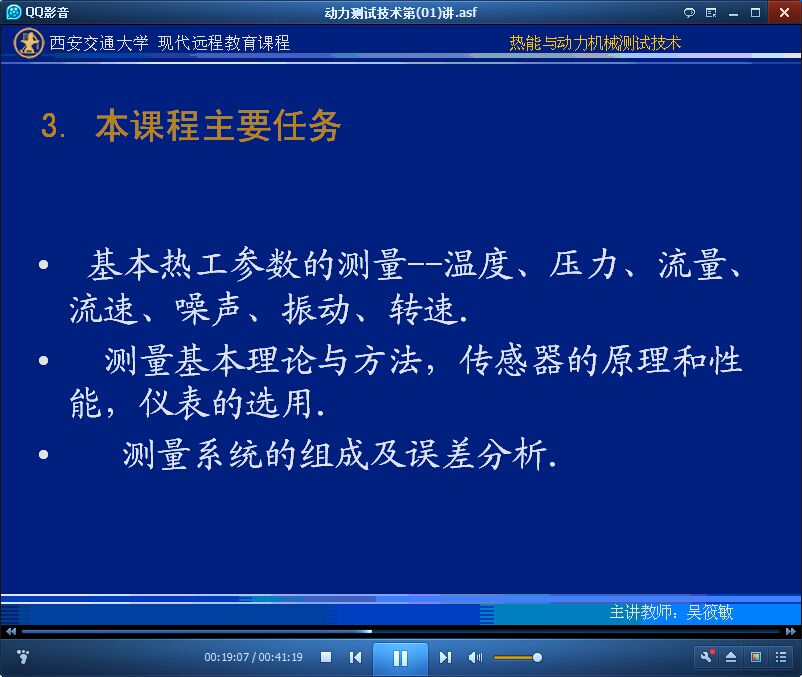 QQ影音
动力测试技术第(01)讲.asf

西安交通大学 现代远程教育课程
热能与动力机械测试技术

3. 本课程主要任务

• 基本热工参数的测量--温度、压力、流量、流速、噪声、振动、转速.

• 测量基本理论与方法，传感器的原理和性能，仪表的选用.

• 测量系统的组成及误差分析.

主讲教师：吴筱敏

00:19:07 / 00:41:19